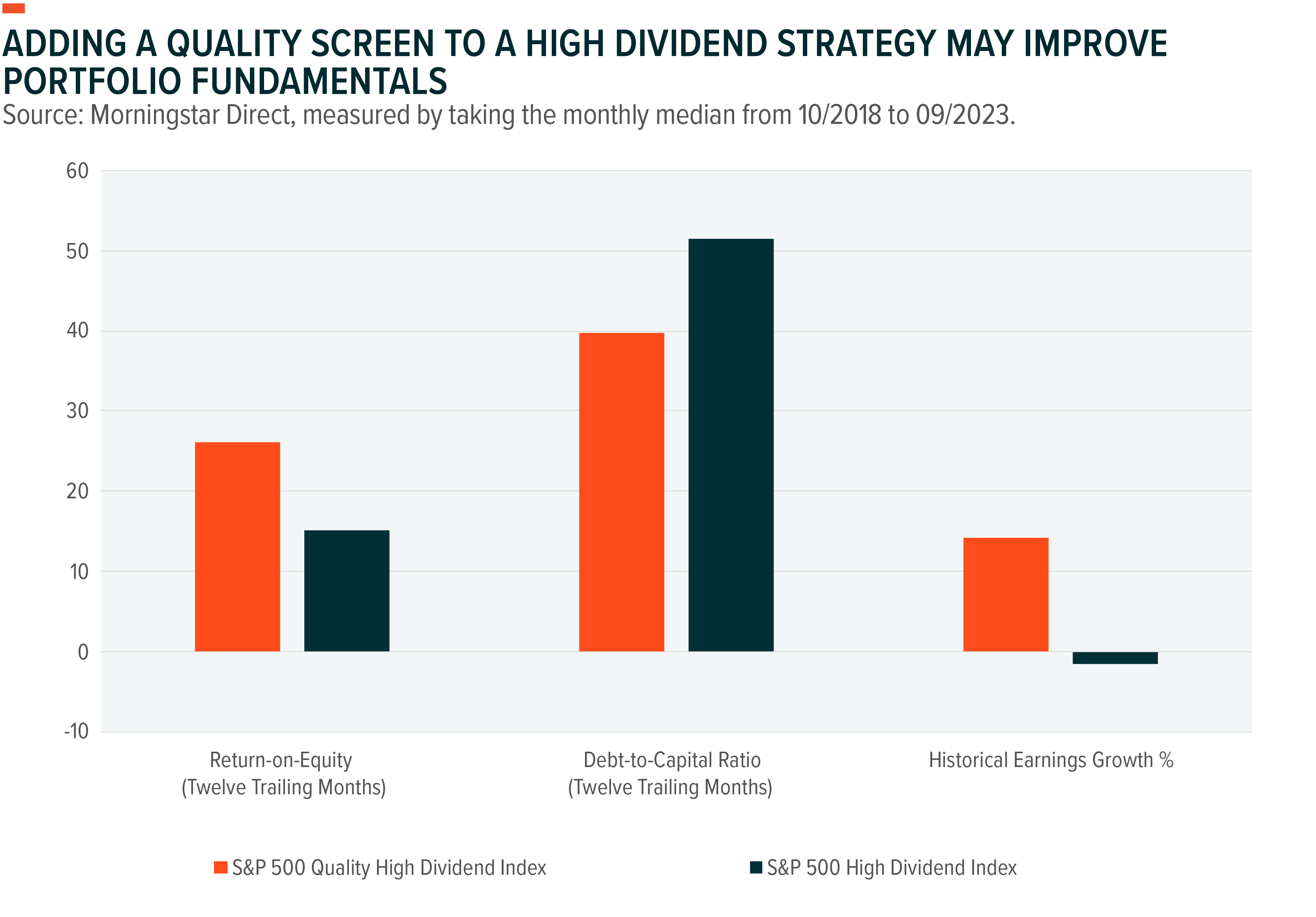 ADDING A QUALITY SCREEN TO A HIGH DIVIDEND STRATEGY MAY IMPROVE PORTFOLIO FUNDAMENTALS

Source: Morningstar Direct, measured by taking the monthly median from 10/2018 to 09/2023.

60
50
40
30
20
10
0
-10

Return-on-Equity (Twelve Trailing Months)

Debt-to-Capital Ratio (Twelve Trailing Months)

Historical Earnings Growth %

S&P 500 Quality High Dividend Index

S&P 500 High Dividend Index